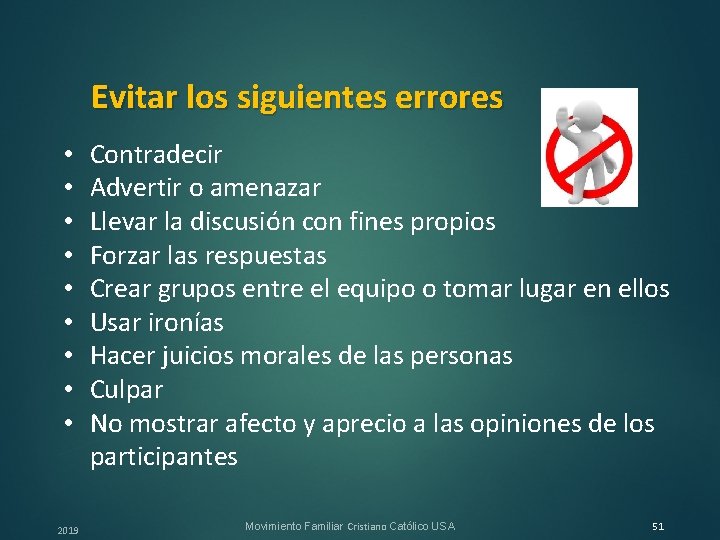 Evitar los siguientes errores

• Contradecir
• Advertir o amenazar
• Llevar la discusión con fines propios
• Forzar las respuestas
• Crear grupos entre el equipo o tomar lugar en ellos
• Usar ironías
• Hacer juicios morales de las personas
• Culpar
• No mostrar afecto y aprecio a las opiniones de los participantes

2019 Movimiento Familiar Cristiano Católico USA 51